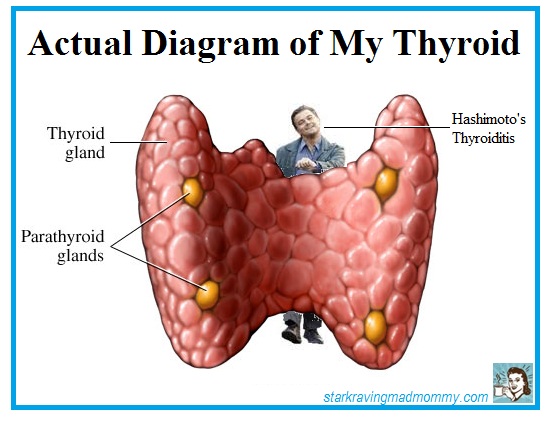 Actual Diagram of My Thyroid

Thyroid gland

Hashimoto's Thyroiditis

Parathyroid glands

starkravingmadmommy.com